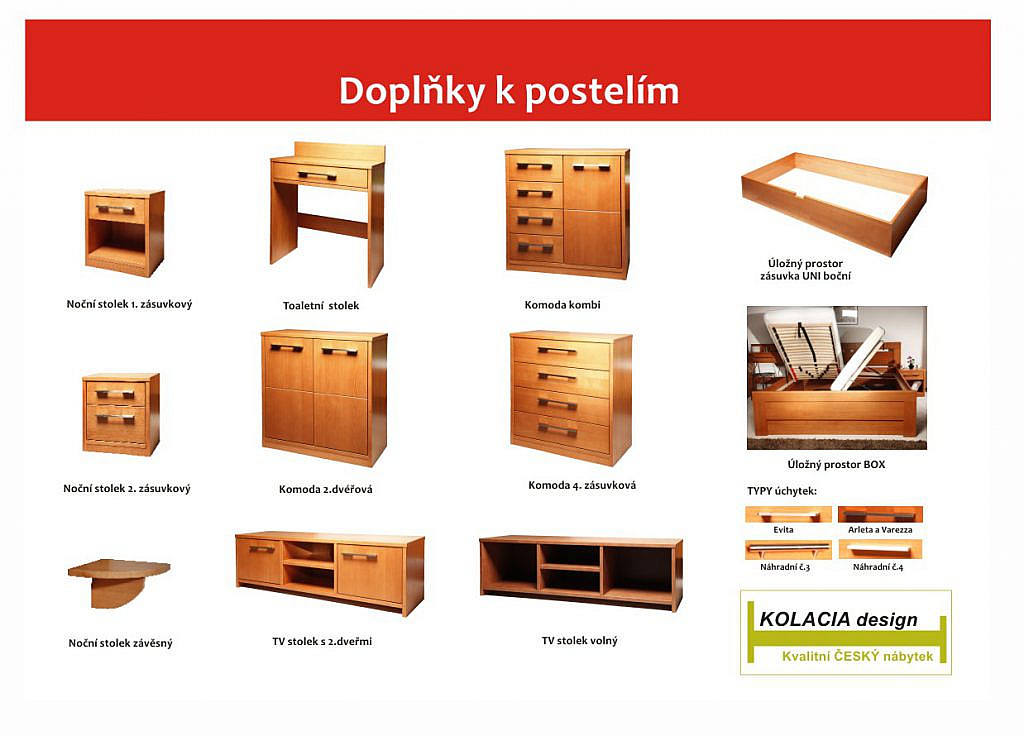 Doplňky k postelím

Noční stolek 1. zásuvkový

Toaletní stolek

Komoda kombi

Úložný prostor zásuvka UNI boční

Noční stolek 2. zásuvkový

Komoda 2.dvéřová

Komoda 4. zásuvková

Úložný prostor BOX

TYPY úchytek:

Evita

Arleta a Varezza

Náhradní č.3

Náhradní č.4

Noční stolek závěsný

TV stolek s 2.dveřmi

TV stolek volný

KOLACIA design

Kvalitní ČESKÝ nábytek